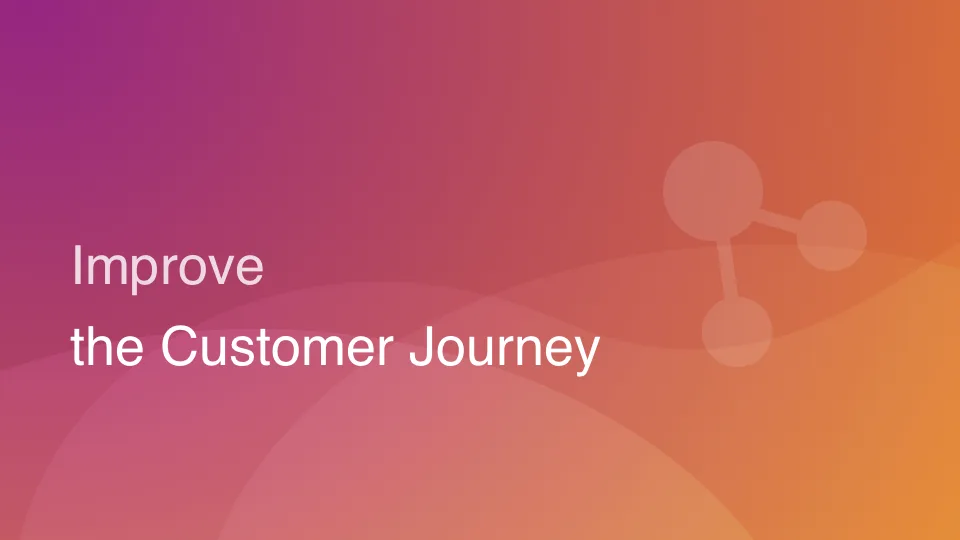 Improve
the Customer Journey